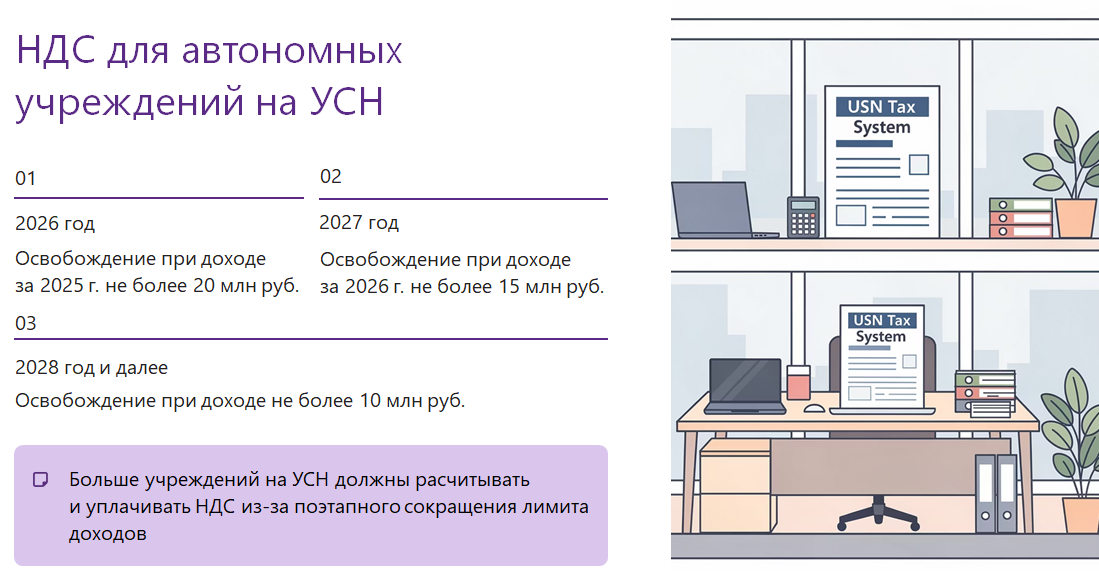 НДС для автономных учреждений на УСН

01

2026 год

Освобождение при доходе за 2025 г. не более 20 млн руб.

02

2027 год

Освобождение при доходе за 2026 г. не более 15 млн руб.

03

2028 год и далее

Освобождение при доходе не более 10 млн руб.

Больше учреждений на УСН должны расчитывать и уплачивать НДС из-за поэтапного сокращения лимита доходов

USN Tax System

USN Tax System